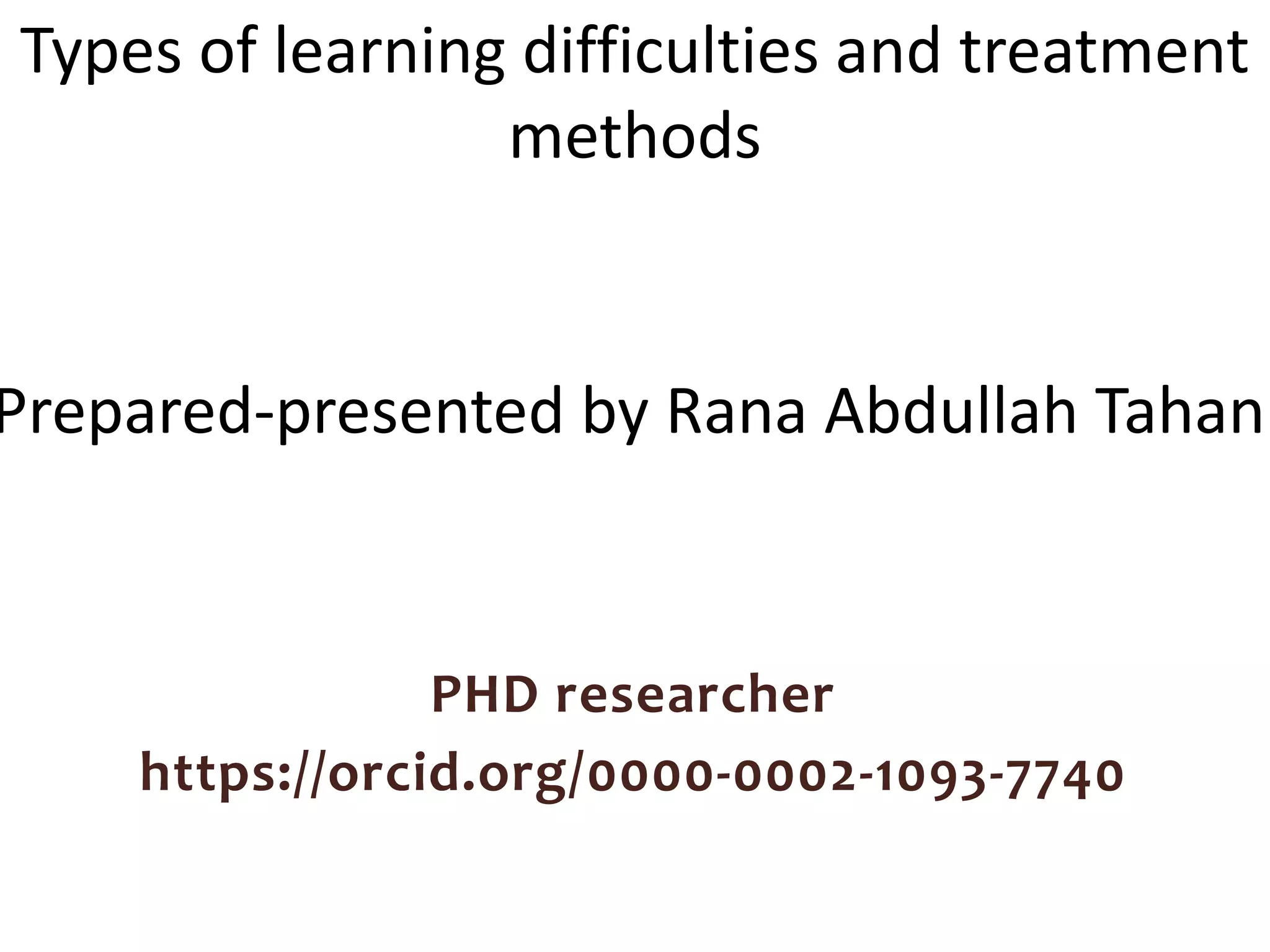 Types of learning difficulties and treatment methods

Prepared-presented by Rana Abdullah Tahan

PHD researcher
https://orcid.org/0000-0002-1093-7740